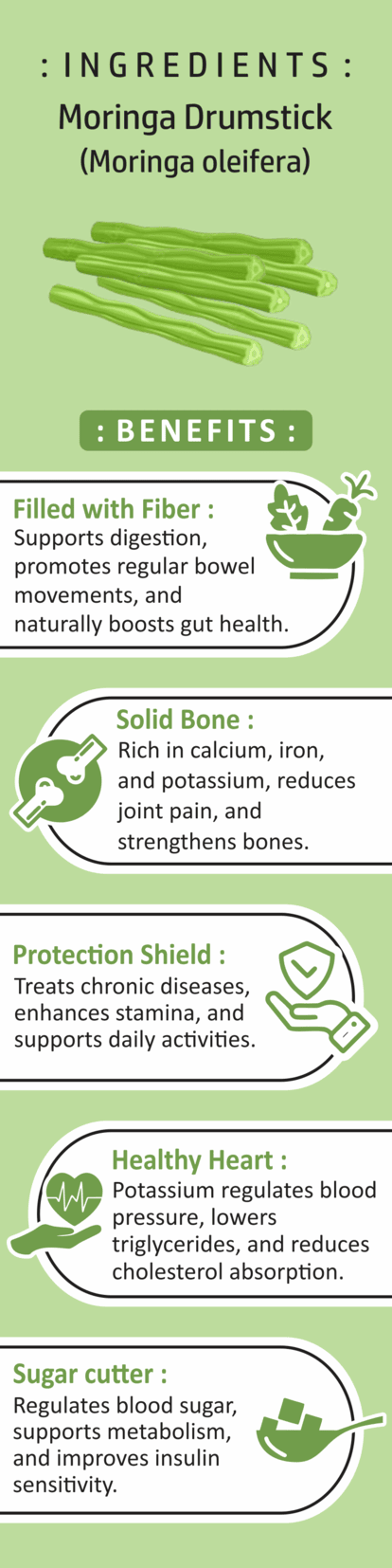 : INGREDIENTS :

Moringa Drumstick
(Moringa oleifera)

: BENEFITS :

Filled with Fiber :
Supports digestion, promotes regular bowel movements, and naturally boosts gut health.

Solid Bone :
Rich in calcium, iron, and potassium, reduces joint pain, and strengthens bones.

Protection Shield :
Treats chronic diseases, enhances stamina, and supports daily activities.

Healthy Heart :
Potassium regulates blood pressure, lowers triglycerides, and reduces cholesterol absorption.

Sugar cutter :
Regulates blood sugar, supports metabolism, and improves insulin sensitivity.